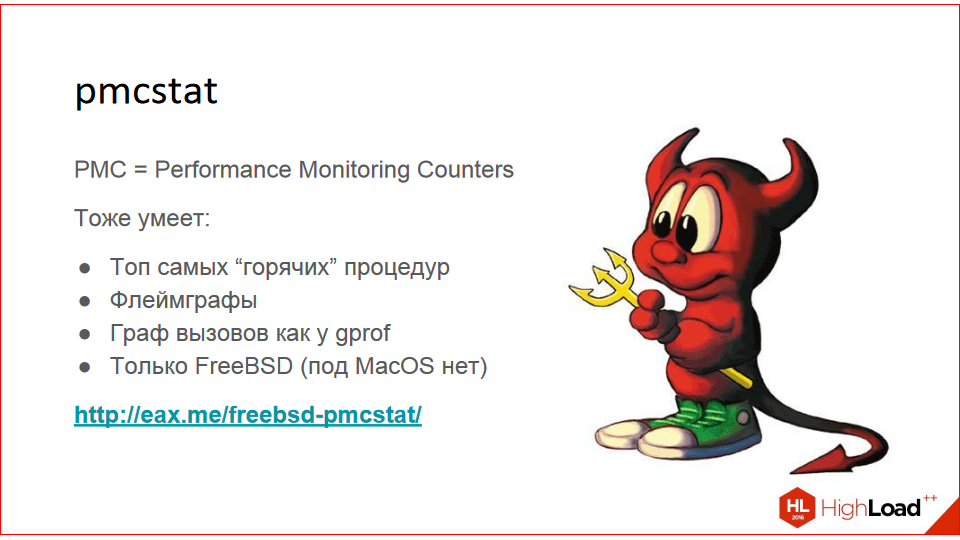 pmcstat

PMC = Performance Monitoring Counters

Тоже умеет:

● Топ самых “горячих” процедур
● Флеймграфы
● Граф вызовов как у gprof
● Только FreeBSD (под MacOS нет)

http://eax.me/freebsd-pmcstat/

HL 2016 HighLoad++